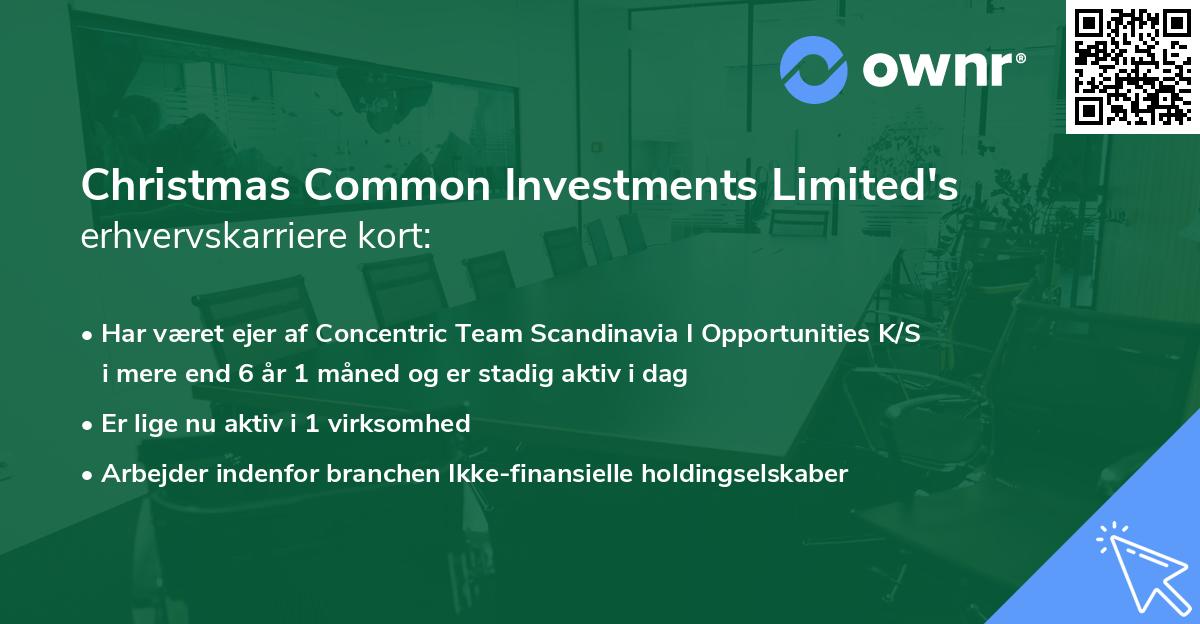 ownr®

Christmas Common Investments Limited's erhvervskarriere kort:

• Har været ejer af Concentric Team Scandinavia I Opportunities K/S i mere end 6 år 1 måned og er stadig aktiv i dag

• Er lige nu aktiv i 1 virksomhed

• Arbejder indenfor branchen Ikke-finansielle holdingselskaber